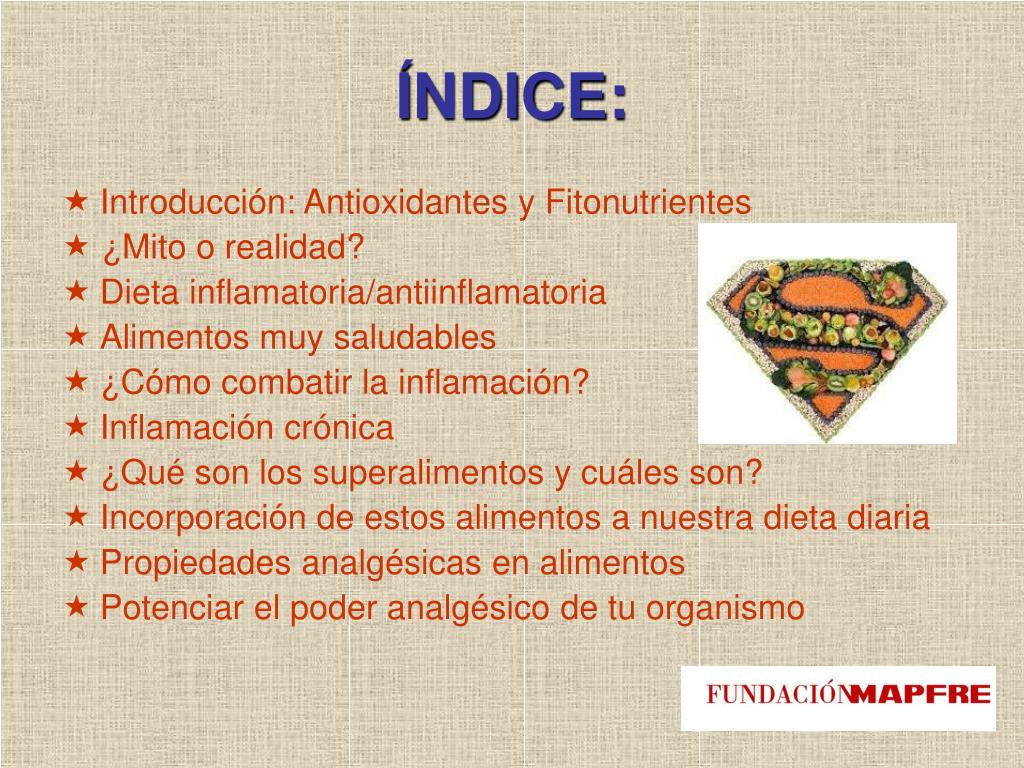 ÍNDICE:

★ Introducción: Antioxidantes y Fitonutrientes
★ ¿Mito o realidad?
★ Dieta inflamatoria/antiinflamatoria
★ Alimentos muy saludables
★ ¿Cómo combatir la inflamación?
★ Inflamación crónica
★ ¿Qué son los superalimentos y cuáles son?
★ Incorporación de estos alimentos a nuestra dieta diaria
★ Propiedades analgésicas en alimentos
★ Potenciar el poder analgésico de tu organismo

FUNDACIÓN MAPFRE